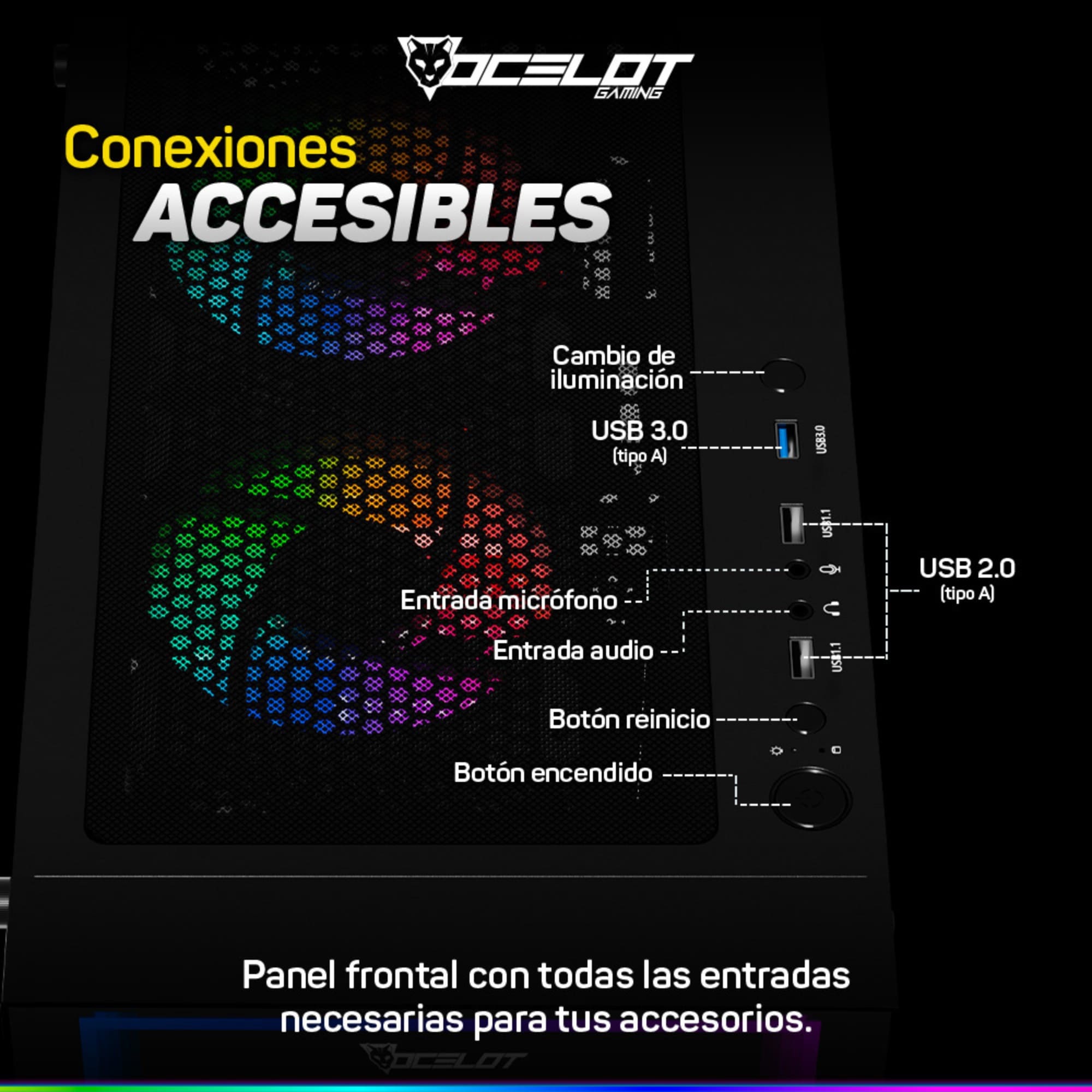 OCELOT GAMING

Conexiones ACCESIBLES

Cambio de iluminación

USB 3.0 (tipo A)

USB3.0

USB1.1

USB 2.0 (tipo A)

Entrada micrófono

Entrada audio

USB1.1

Botón reinicio

Botón encendido

Panel frontal con todas las entradas necesarias para tus accesorios.

OCELOT